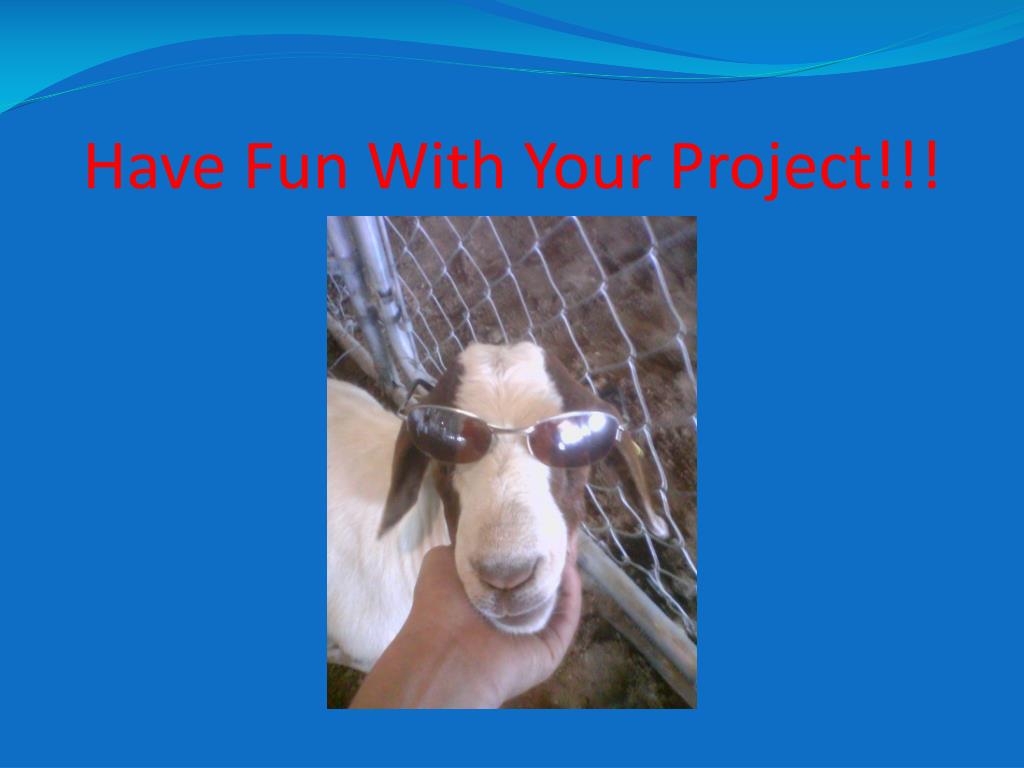 Have Fun With Your Project!!!